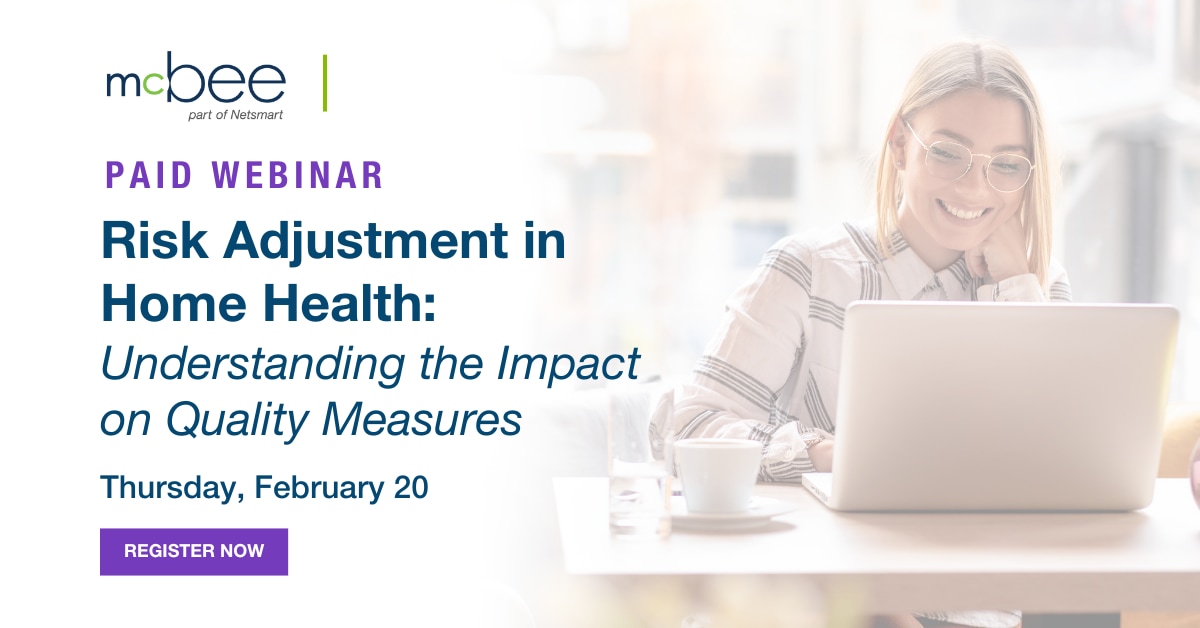 mcbee
part of Netsmart

PAID WEBINAR

Risk Adjustment in Home Health: Understanding the Impact on Quality Measures

Thursday, February 20

REGISTER NOW